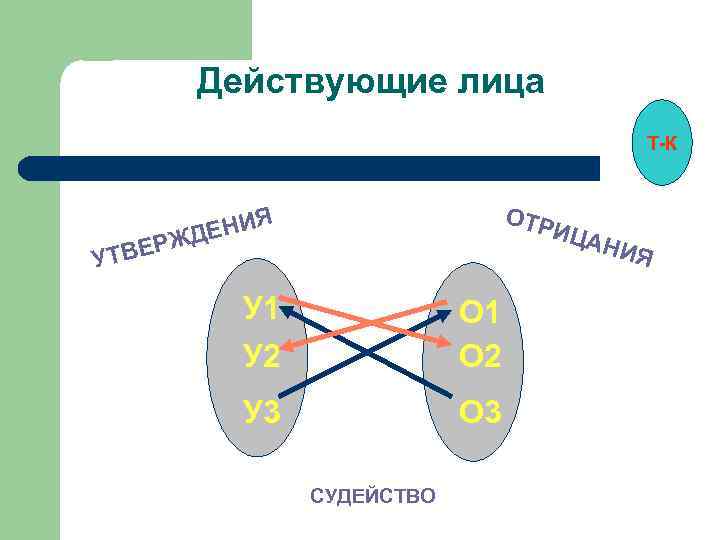 Действующие лица

Т-К

УТВЕРЖДЕНИЯ

ОТРИЦАНИЯ

У1
У2
У3

О1
О2
О3

СУДЕЙСТВО